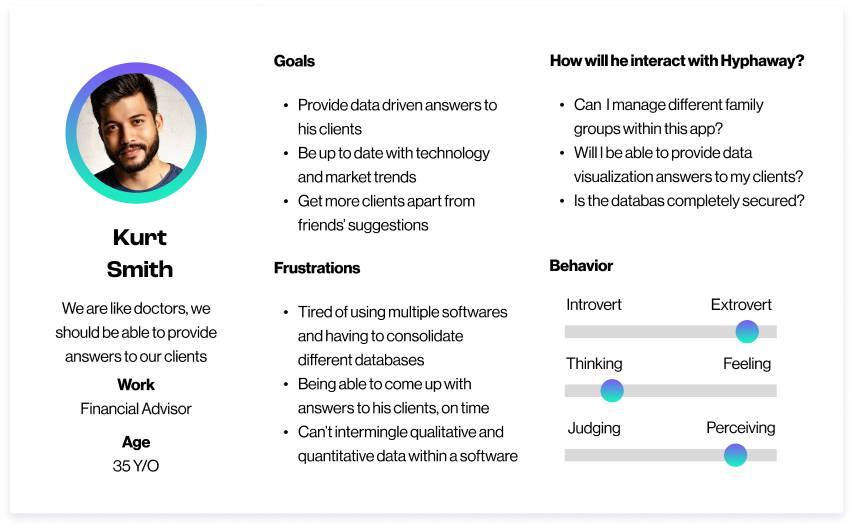 Kurt Smith

We are like doctors, we should be able to provide answers to our clients

Work
Financial Advisor

Age
35 Y/O

Goals

- Provide data driven answers to his clients
- Be up to date with technology and market trends
- Get more clients apart from friends' suggestions

Frustrations

- Tired of using multiple softwares and having to consolidate different databases
- Being able to come up with answers to his clients, on time
- Can't intermingle qualitative and quantitative data within a software

How will he interact with Hyphaway?

- Can I manage different family groups within this app?
- Will I be able to provide data visualization answers to my clients?
- Is the databas completely secured?

Behavior

Introvert Extrovert

Thinking Feeling

Judging Perceiving